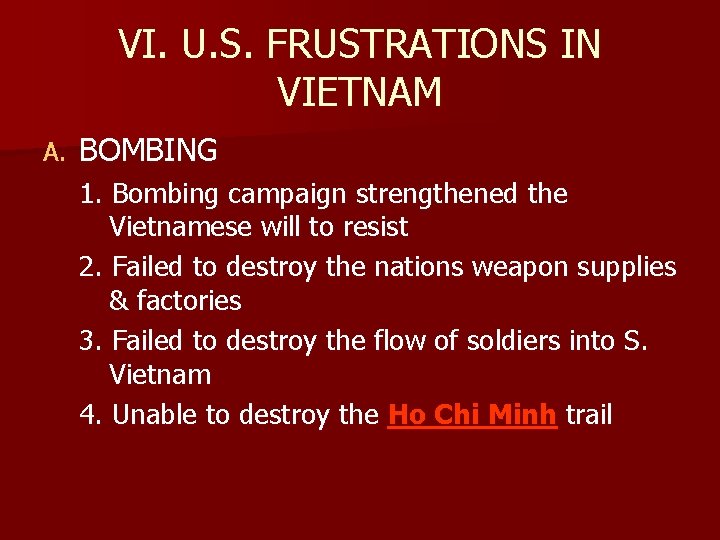 VI. U.S. FRUSTRATIONS IN VIETNAM

A. BOMBING

1. Bombing campaign strengthened the Vietnamese will to resist

2. Failed to destroy the nations weapon supplies & factories

3. Failed to destroy the flow of soldiers into S. Vietnam

4. Unable to destroy the Ho Chi Minh trail